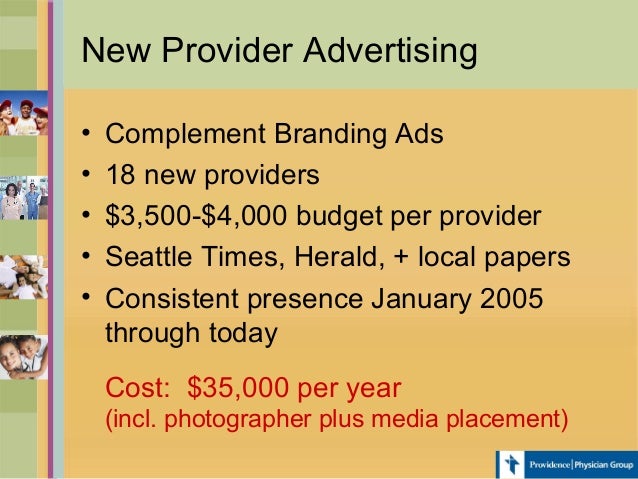 New Provider Advertising

• Complement Branding Ads
• 18 new providers
• \$3,500-\$4,000 budget per provider
• Seattle Times, Herald, + local papers
• Consistent presence January 2005 through today

Cost: \$35,000 per year
(incl. photographer plus media placement)

Providence | Physician Group